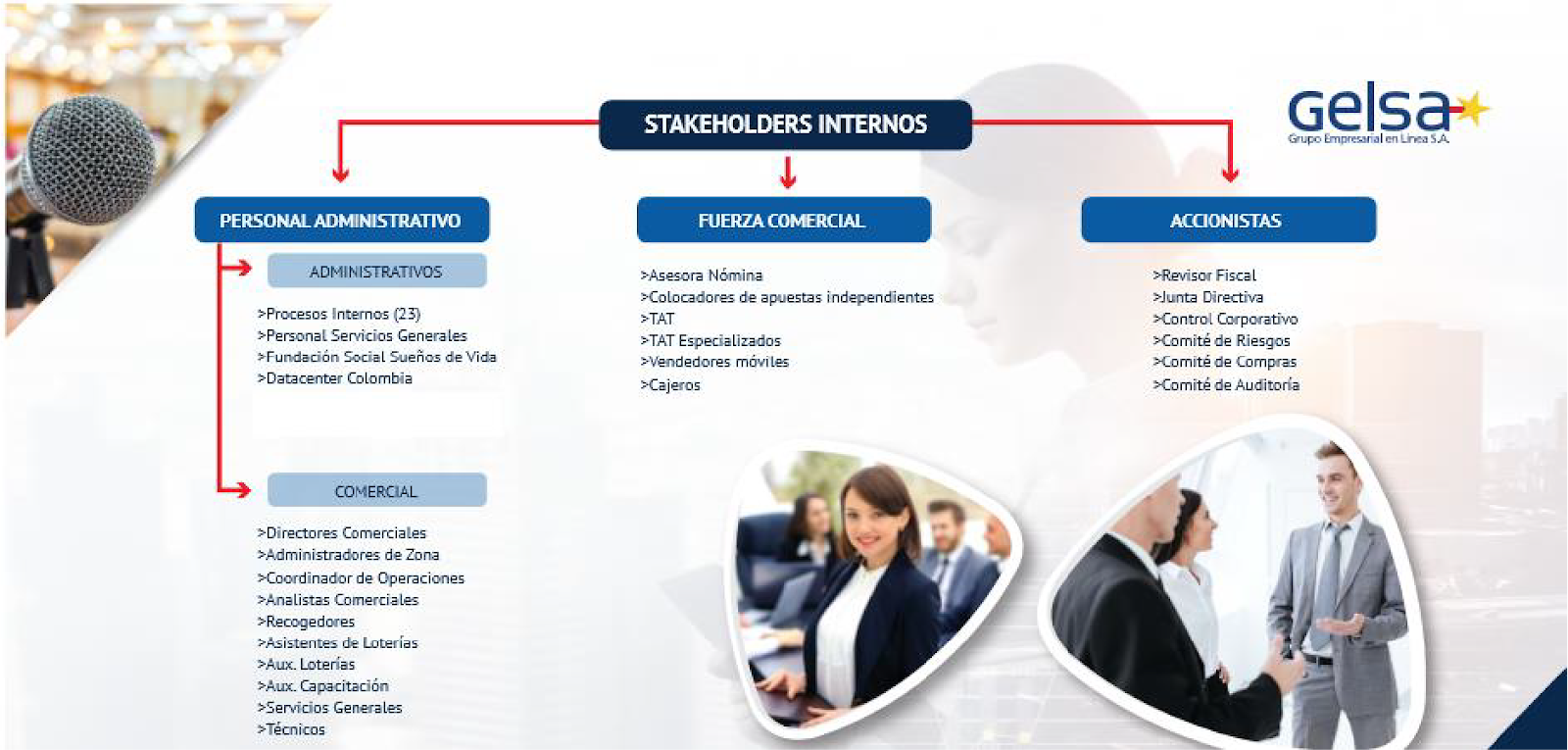 STAKEHOLDERS INTERNOS

Gelsa
Grupo Empresarial en Línea S.A.

PERSONAL ADMINISTRATIVO

ADMINISTRATIVOS

>Procesos Internos (23)
>Personal Servicios Generales
>Fundación Social Sueños de Vida
>Datacenter Colombia

COMERCIAL

>Directores Comerciales
>Administradores de Zona
>Coordinador de Operaciones
>Analistas Comerciales
>Recogedores
>Asistentes de Loterías
>Aux. Loterías
>Aux. Capacitación
>Servicios Generales
>Técnicos

FUERZA COMERCIAL

>Asesora Nómina
>Colocadores de apuestas independientes
>TAT
>TAT Especializados
>Vendedores móviles
>Cajeros

ACCIONISTAS

>Revisor Fiscal
>Junta Directiva
>Control Corporativo
>Comité de Riesgos
>Comité de Compras
>Comité de Auditoría